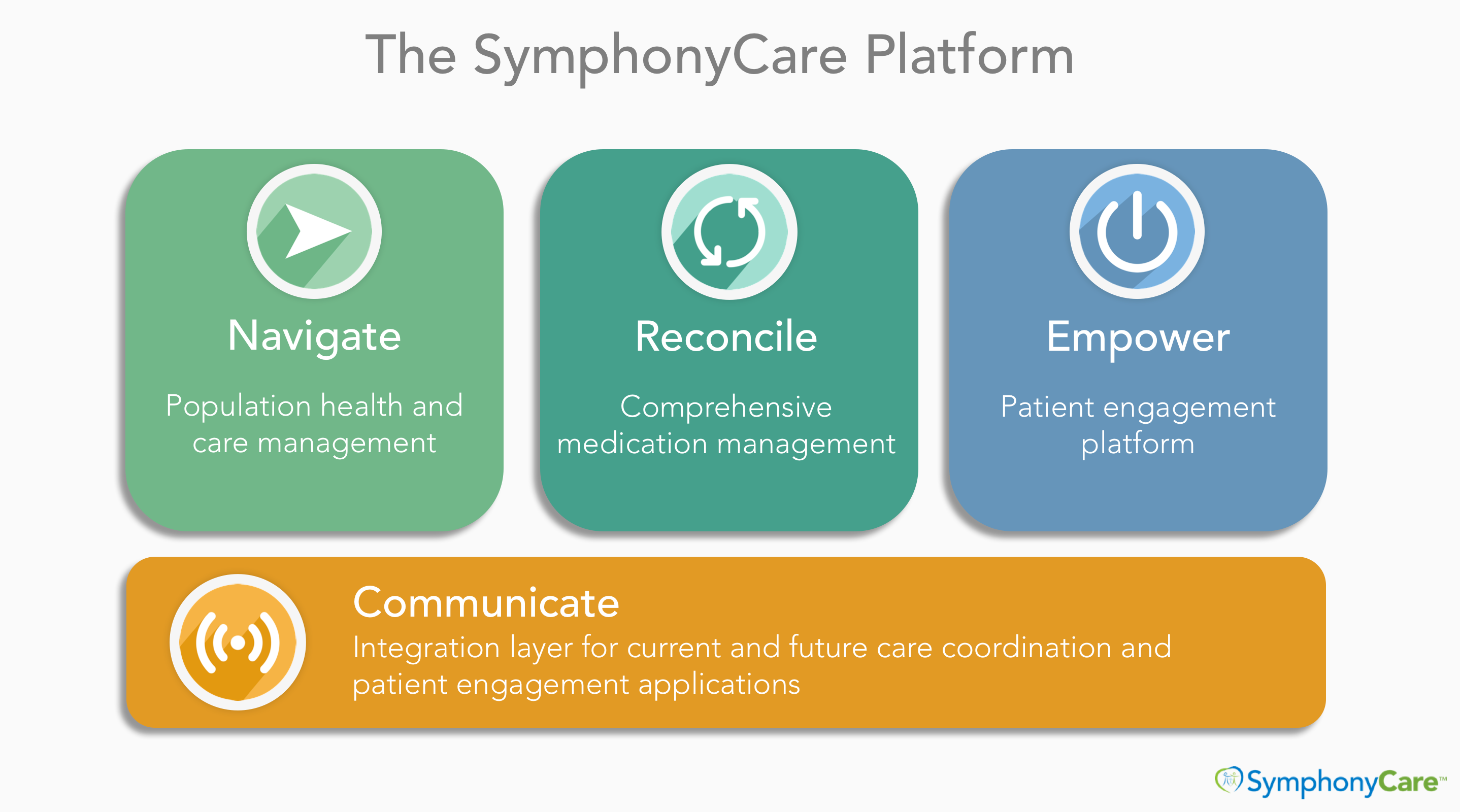 The SymphonyCare Platform

Navigate

Population health and care management

Reconcile

Comprehensive medication management

Empower

Patient engagement platform

Communicate

Integration layer for current and future care coordination and patient engagement applications

SymphonyCare™